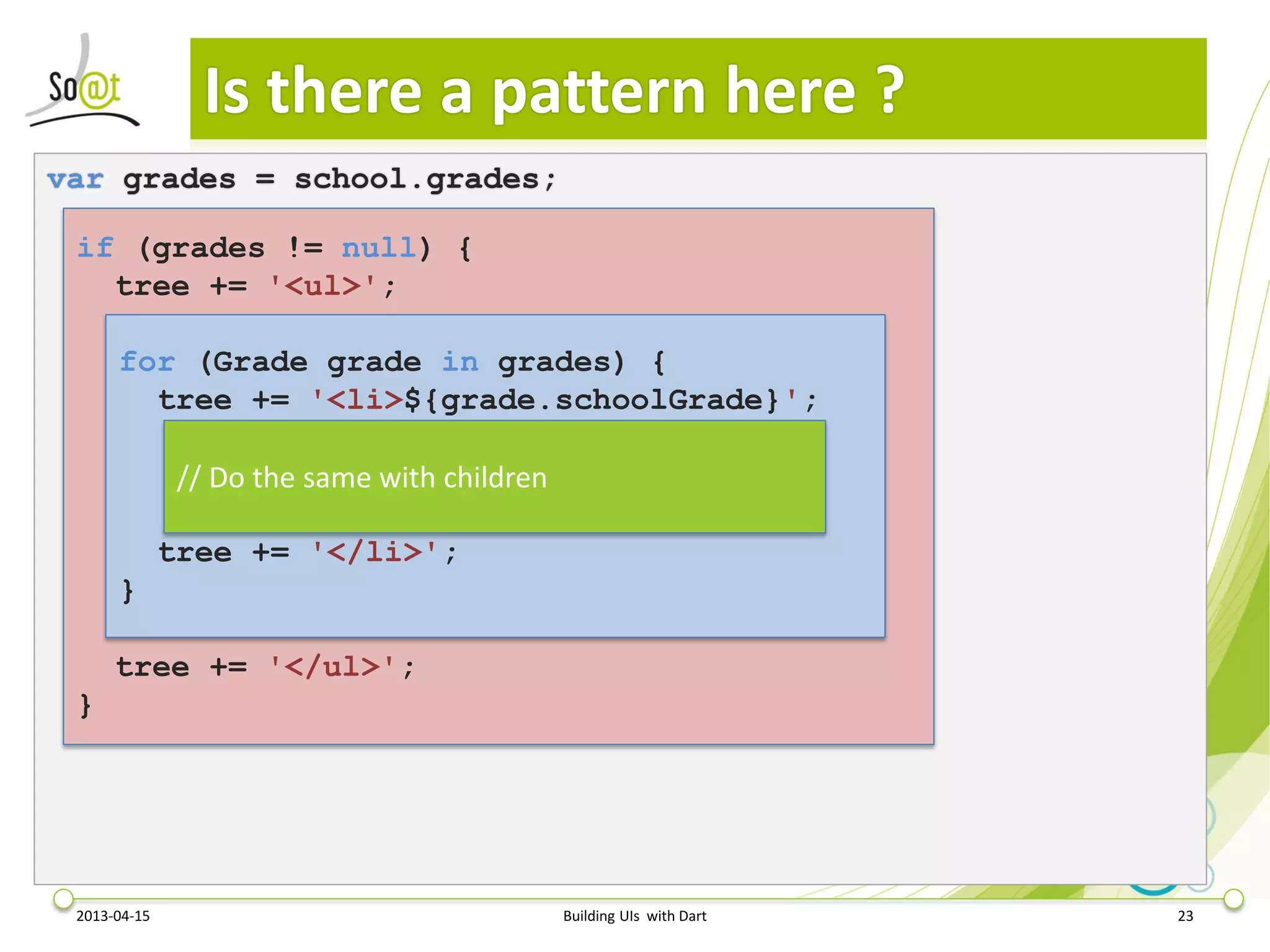 So@t

Is there a pattern here ?

var grades = school.grades;

if (grades != null) {
  tree += '<ul>';

for (Grade grade in grades) {
  tree += '<li>${grade.schoolGrade}';

// Do the same with children

  tree += '</li>';
}

  tree += '</ul>';
}

2013-04-15

Building UIs with Dart

23